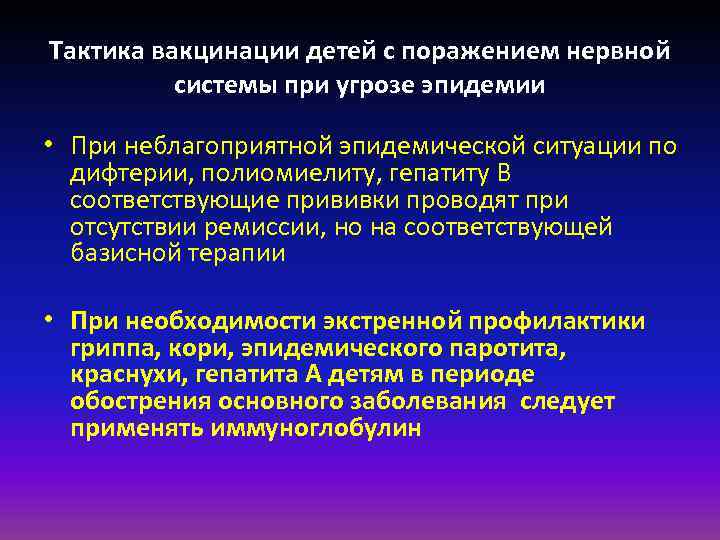 Тактика вакцинации детей с поражением нервной системы при угрозе эпидемии

• При неблагоприятной эпидемической ситуации по дифтерии, полиомиелиту, гепатиту В соответствующие прививки проводят при отсутствии ремиссии, но на соответствующей базисной терапии

• При необходимости экстренной профилактики гриппа, кори, эпидемического паротита, краснухи, гепатита А детям в периоде обострения основного заболевания следует применять иммуноглобулин